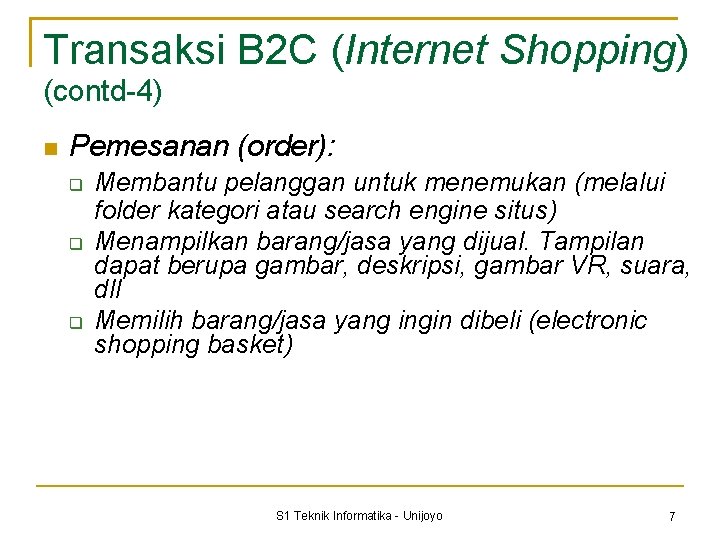 Transaksi B2C (Internet Shopping) (contd-4)

Pemesanan (order):

Membantu pelanggan untuk menemukan (melalui folder kategori atau search engine situs)

Menampilkan barang/jasa yang dijual. Tampilan dapat berupa gambar, deskripsi, gambar VR, suara, dll

Memilih barang/jasa yang ingin dibeli (electronic shopping basket)

S1 Teknik Informatika - Unijoyo

7